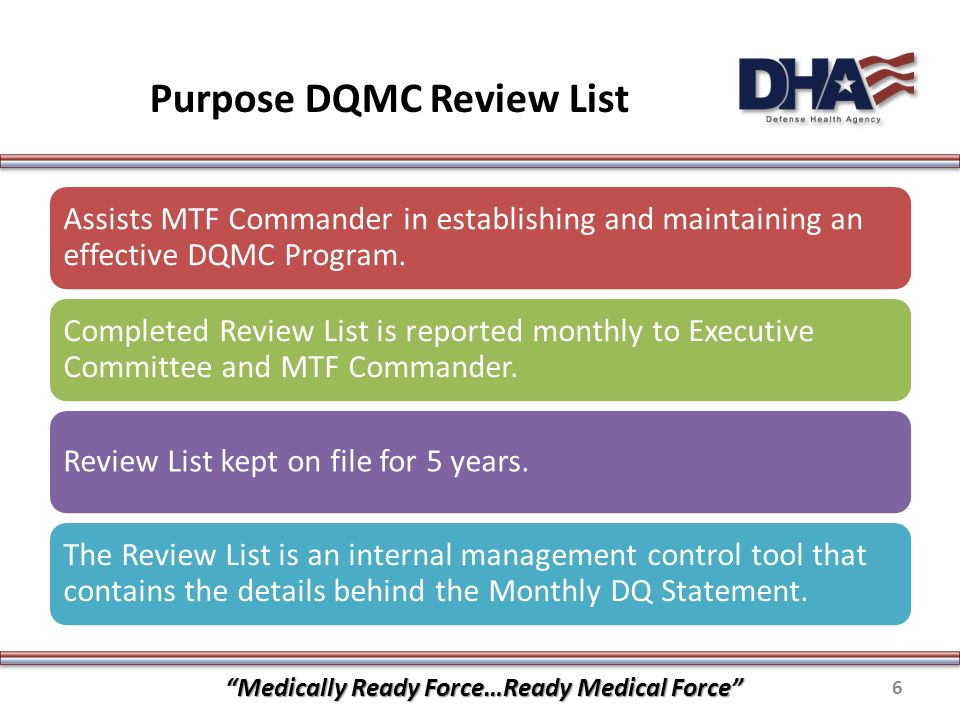 Purpose DQMC Review List

DHA
Defense Health Agency

Assists MTF Commander in establishing and maintaining an effective DQMC Program.

Completed Review List is reported monthly to Executive Committee and MTF Commander.

Review List kept on file for 5 years.

The Review List is an internal management control tool that contains the details behind the Monthly DQ Statement.

"Medically Ready Force…Ready Medical Force"

6